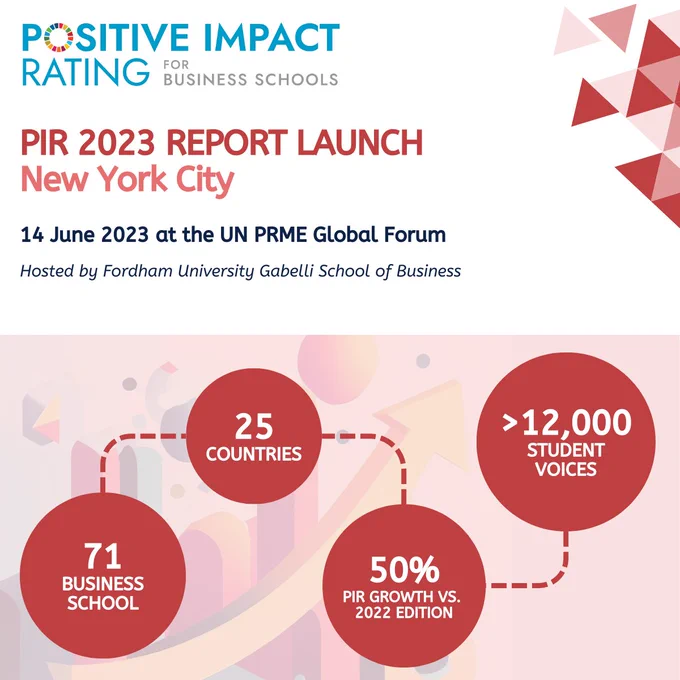 POSITIVE IMPACT RATING FOR BUSINESS SCHOOLS

PIR 2023 REPORT LAUNCH
New York City

14 June 2023 at the UN PRME Global Forum

Hosted by Fordham University Gabelli School of Business

71 BUSINESS SCHOOL

25 COUNTRIES

50% PIR GROWTH VS. 2022 EDITION

>12,000 STUDENT VOICES